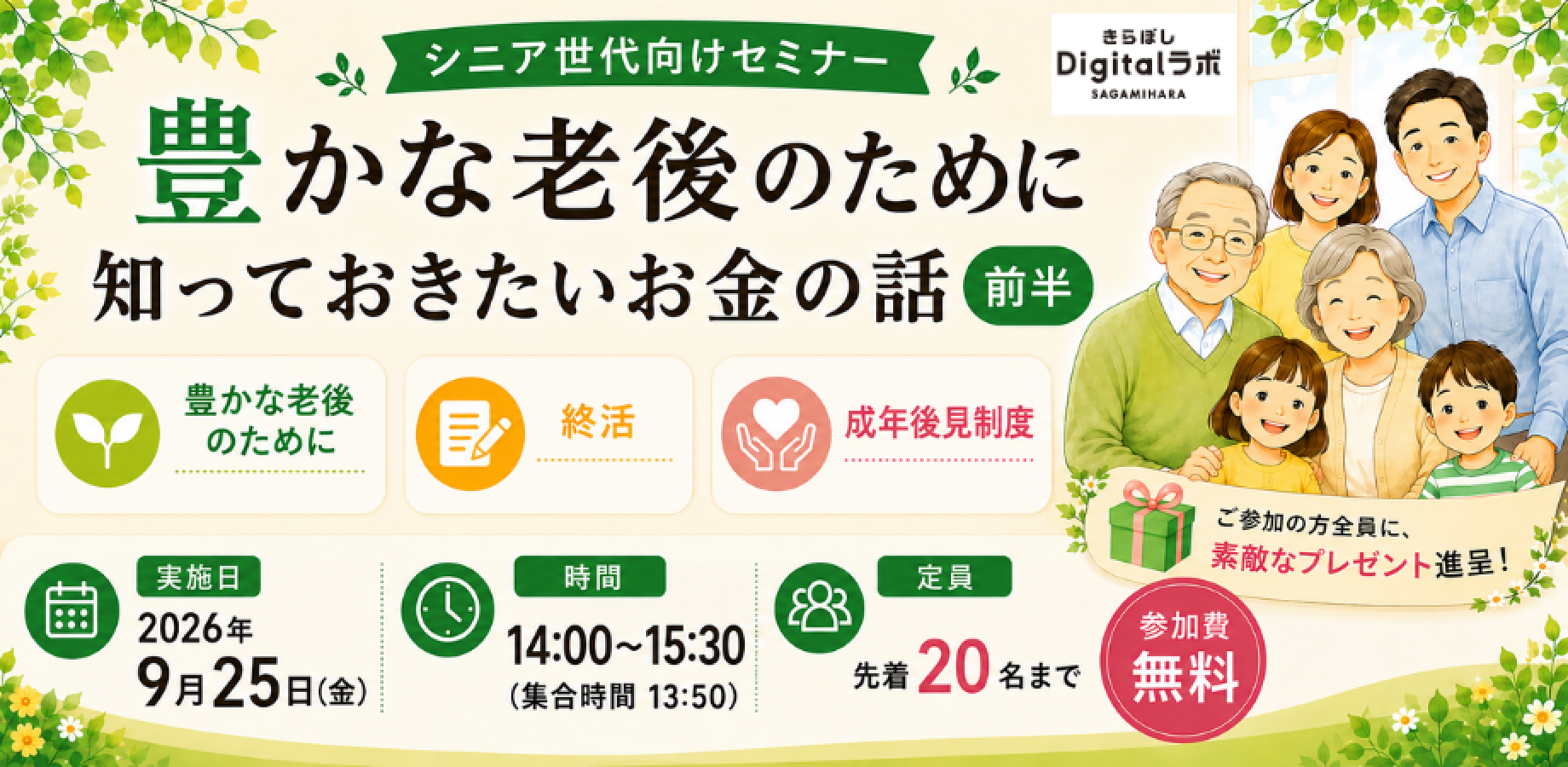 シニア世代向けセミナー

きらぼし
Digitalラボ
SAGAMIHARA

豊かな老後のために
知っておきたいお金の話 前半

豊かな老後のために

終活

成年後見制度

ご参加の方全員に、
素敵なプレゼント進呈！

実施日
2026年
9月25日(金)

時間
14:00~15:30
(集合時間 13:50)

定員
先着 20 名まで

参加費
無料